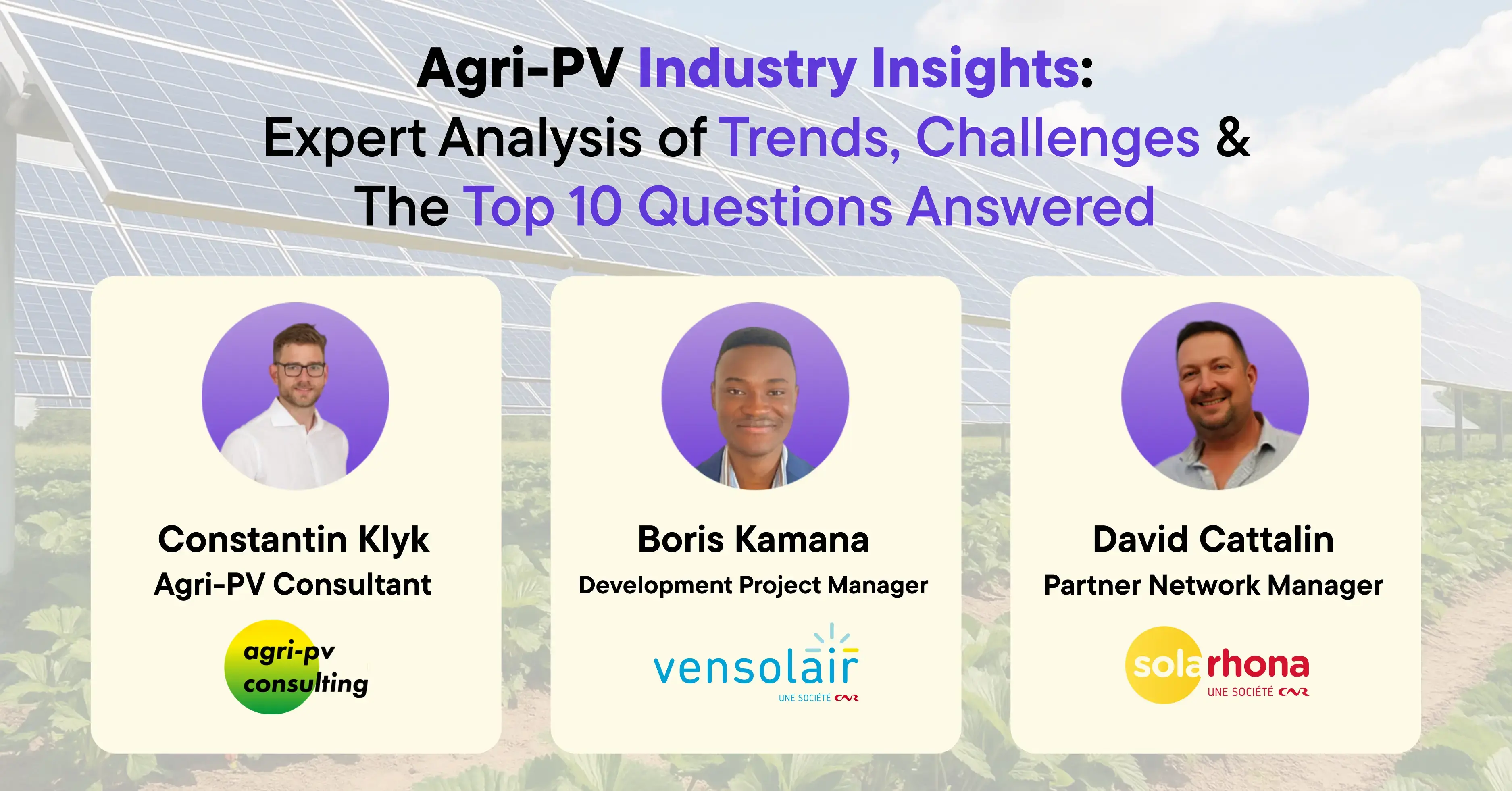 Agri-PV Industry Insights:
Expert Analysis of Trends, Challenges &
The Top 10 Questions Answered

Constantin Klyk
Agri-PV Consultant
agri-pv consulting

Boris Kamana
Development Project Manager
vensolair
UNE SOCIÉTÉ CNR

David Cattalin
Partner Network Manager
solarhona
UNE SOCIÉTÉ CNR